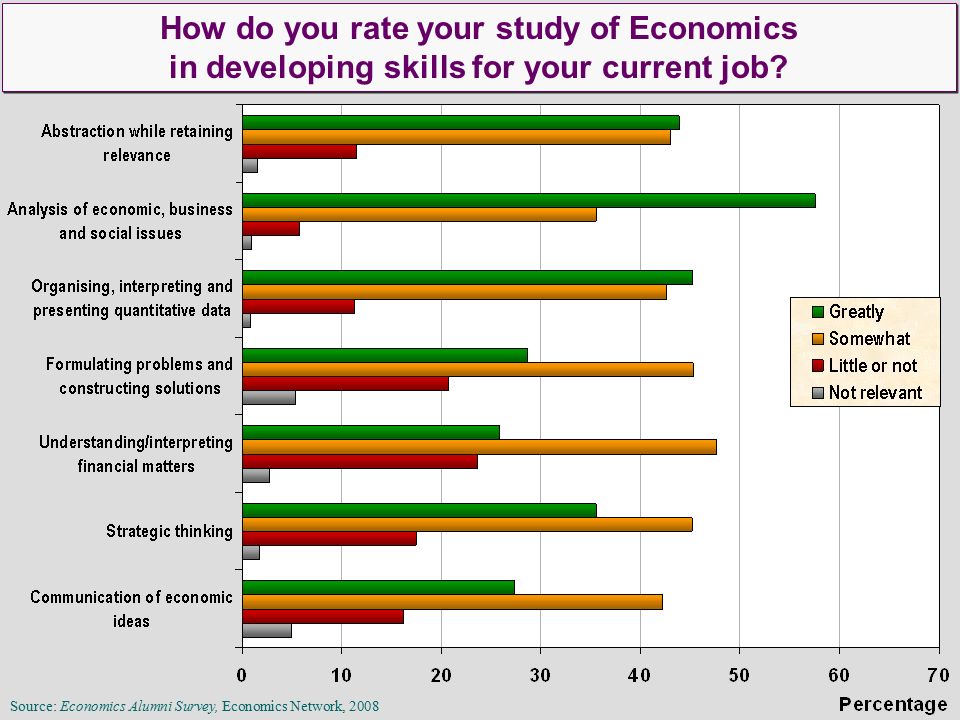 How do you rate your study of Economics in developing skills for your current job?

Abstraction while retaining relevance

Analysis of economic, business and social issues

Organising, interpreting and presenting quantitative data

Formulating problems and constructing solutions

Understanding/interpreting financial matters

Strategic thinking

Communication of economic ideas

Greatly
Somewhat
Little or not
Not relevant

0 10 20 30 40 50 60 70

Percentage

Source: Economics Alumni Survey, Economics Network, 2008